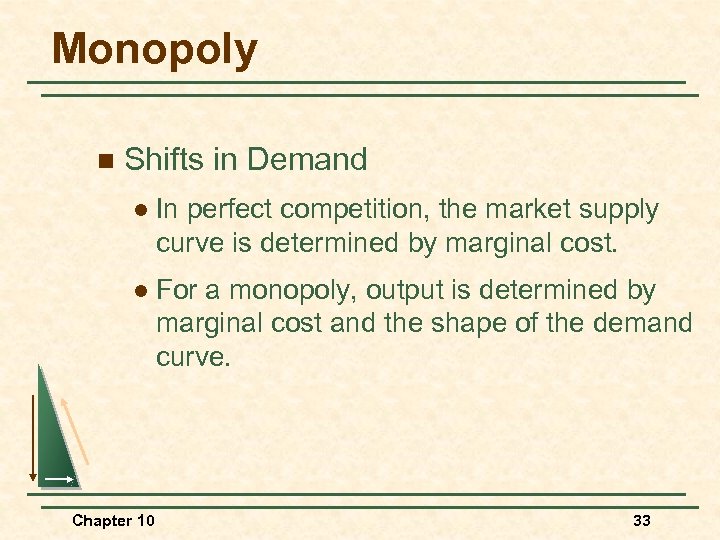 Monopoly

Shifts in Demand

In perfect competition, the market supply curve is determined by marginal cost.

For a monopoly, output is determined by marginal cost and the shape of the demand curve.

Chapter 10

33